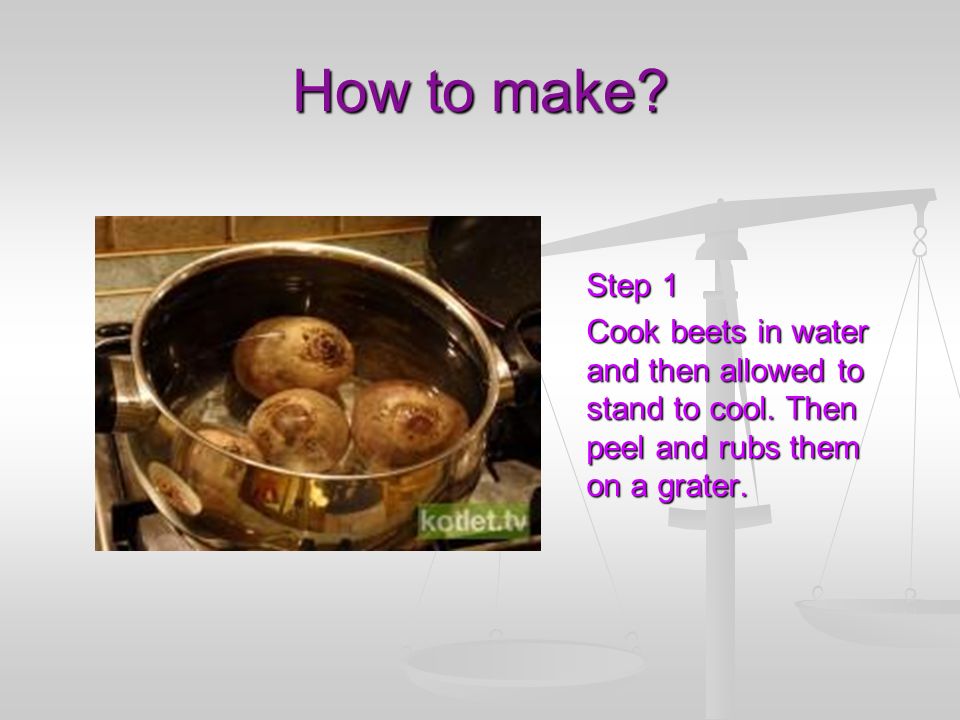 How to make?

kotlet.tv

Step 1

Cook beets in water and then allowed to stand to cool. Then peel and rubs them on a grater.